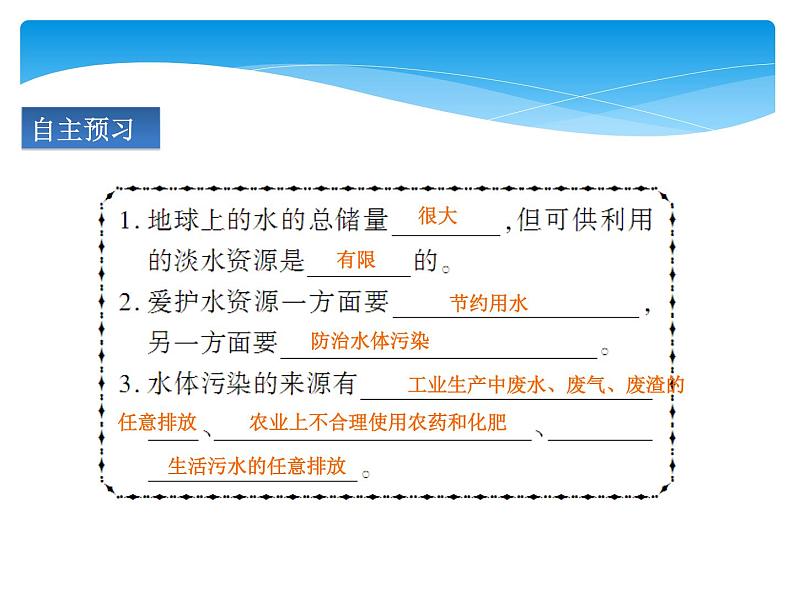 自主预习

1. 地球上的水的总储量 很大 ，但可供利用的淡水资源是 有限 的。
2. 爱护水资源一方面要 节约用水 ，另一方面要 防治水体污染 。
3. 水体污染的来源有 工业生产中废水、废气、废渣的任意排放 、 农业上不合理使用农药和化肥 、 生活污水的任意排放 。